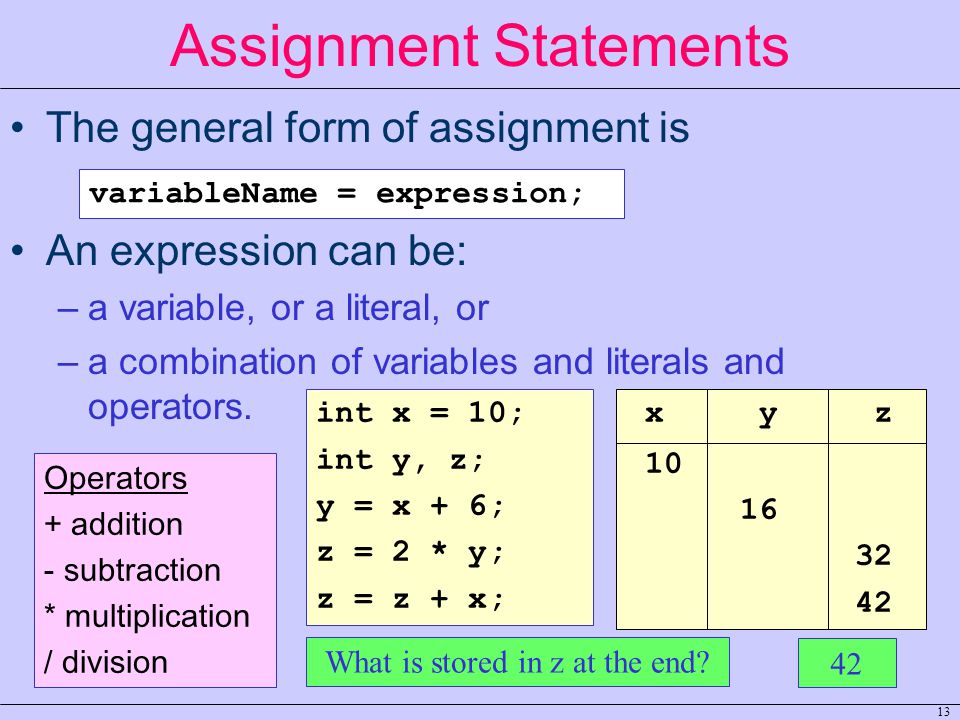 Assignment Statements

• The general form of assignment is

variableName = expression;

• An expression can be:

– a variable, or a literal, or

– a combination of variables and literals and operators.

Operators
+ addition
- subtraction
* multiplication
/ division

int x = 10;
int y, z;
y = x + 6;
z = 2 * y;
z = z + x;

| x | y | z |
|---|---|---|
| 10 | | |
| | 16 | |
| | | 32 |
| | | 42 |

What is stored in z at the end?

42

13